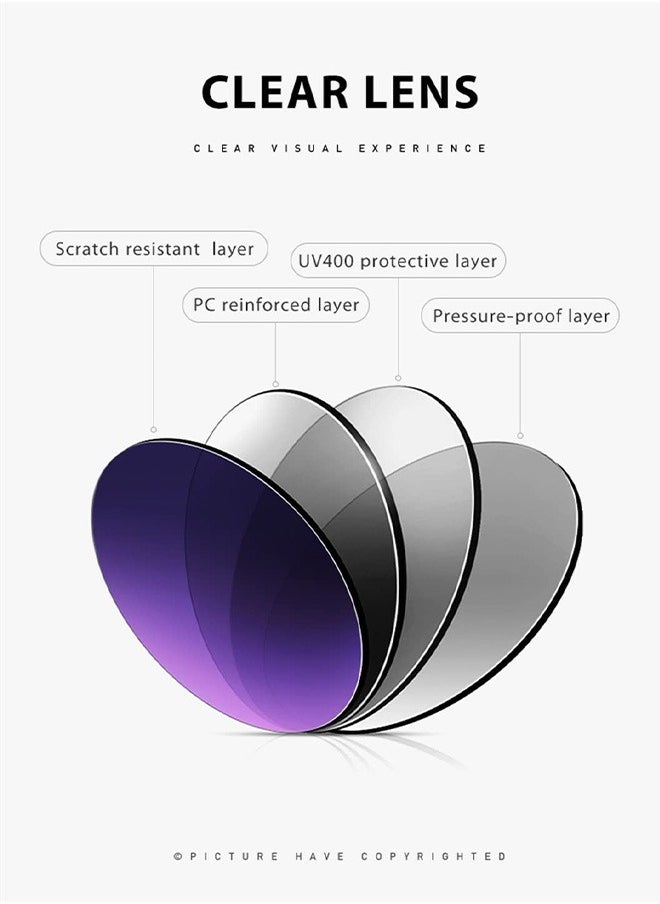 CLEAR LENS

CLEAR VISUAL EXPERIENCE

Scratch resistant layer

UV400 protective layer

PC reinforced layer

Pressure-proof layer

©PICTURE HAVE COPYRIGHTED